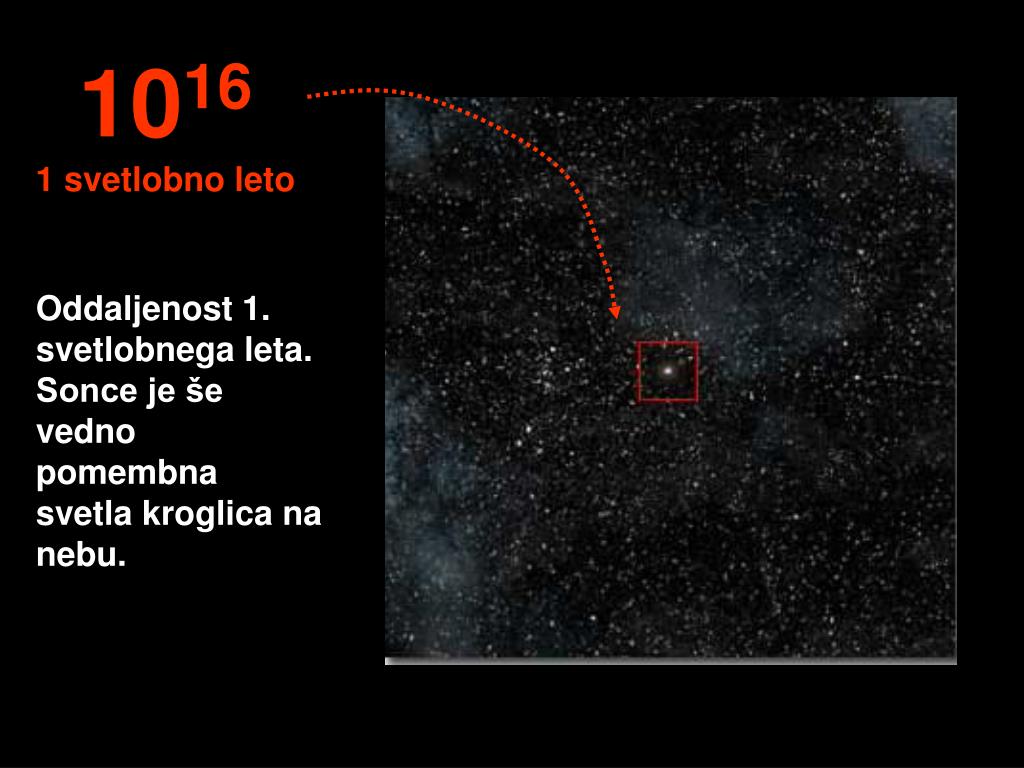 $10^{16}$
1 svetlobno leto

Oddaljenost 1. svetlobnega leta. Sonce je še vedno pomembna svetla kroglica na nebu.